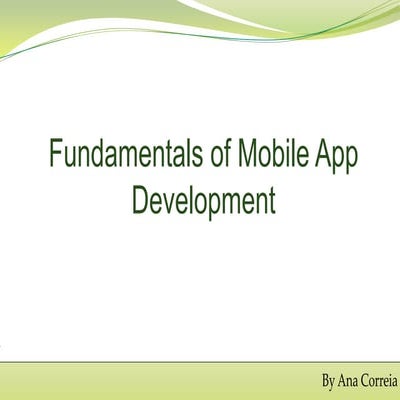 Fundamentals of Mobile App Development

By Ana Correia